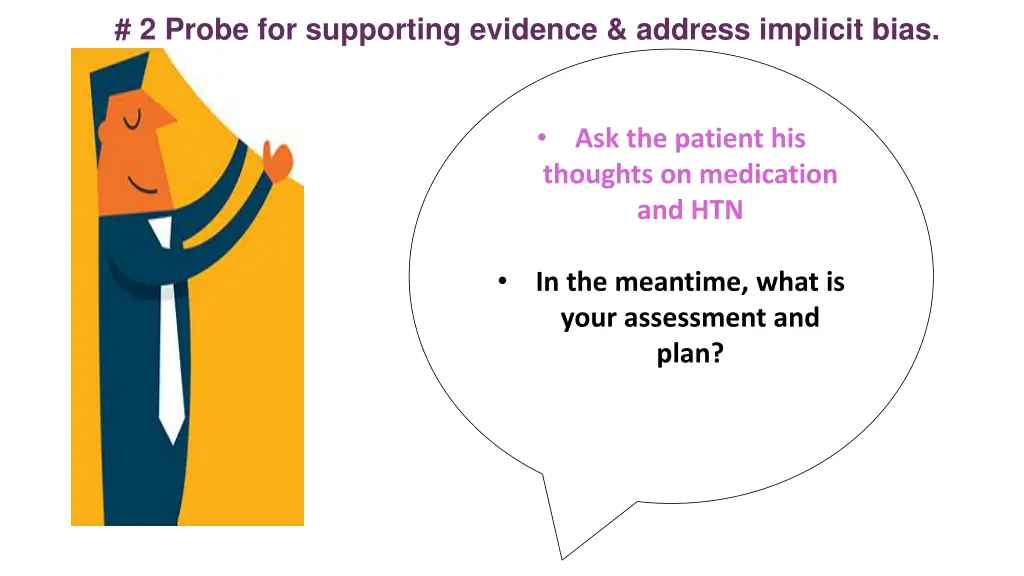 # 2 Probe for supporting evidence & address implicit bias.

• Ask the patient his thoughts on medication and HTN

• In the meantime, what is your assessment and plan?